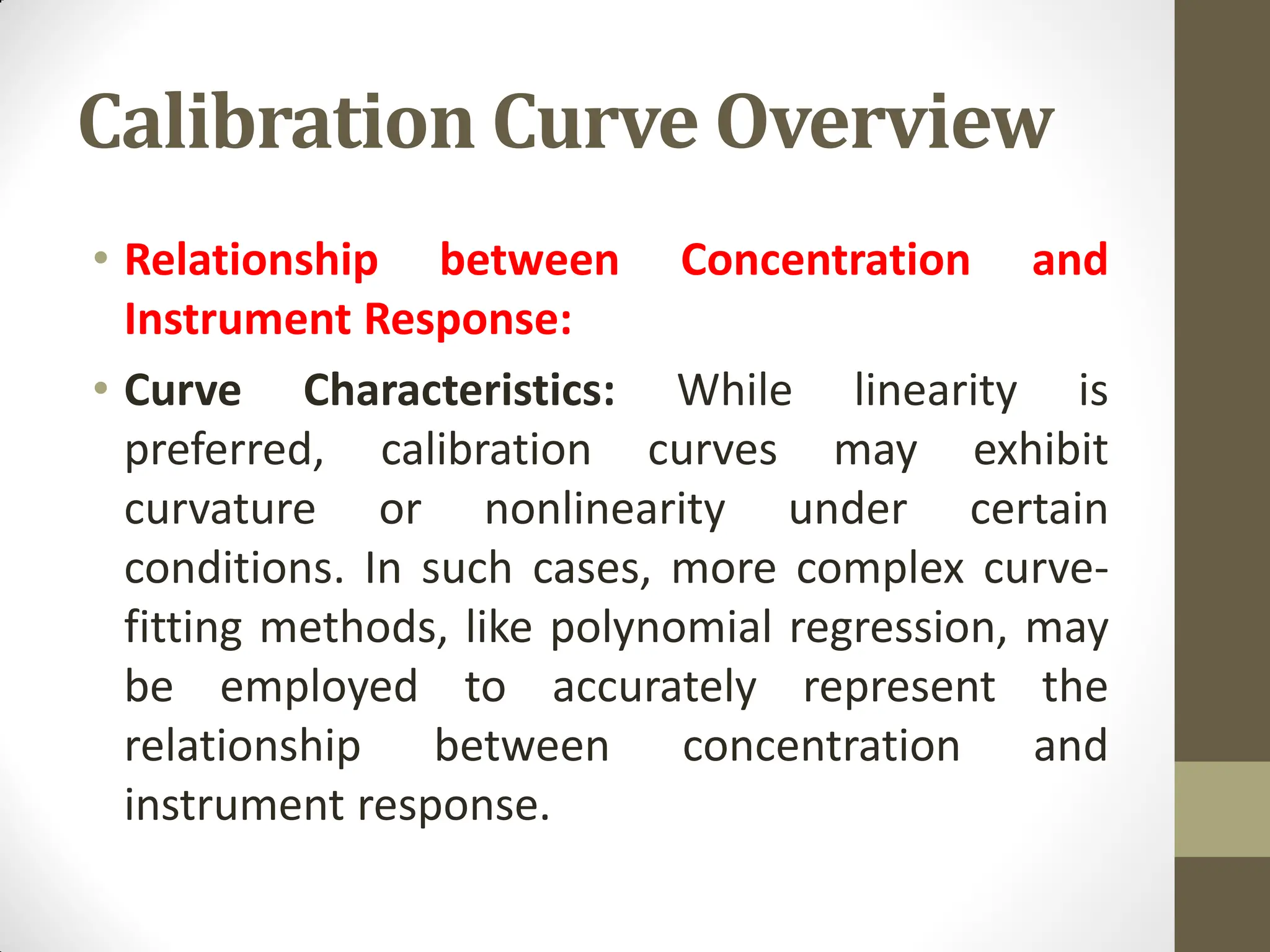 Calibration Curve Overview

• Relationship between Concentration and Instrument Response:

• Curve Characteristics: While linearity is preferred, calibration curves may exhibit curvature or nonlinearity under certain conditions. In such cases, more complex curve-fitting methods, like polynomial regression, may be employed to accurately represent the relationship between concentration and instrument response.